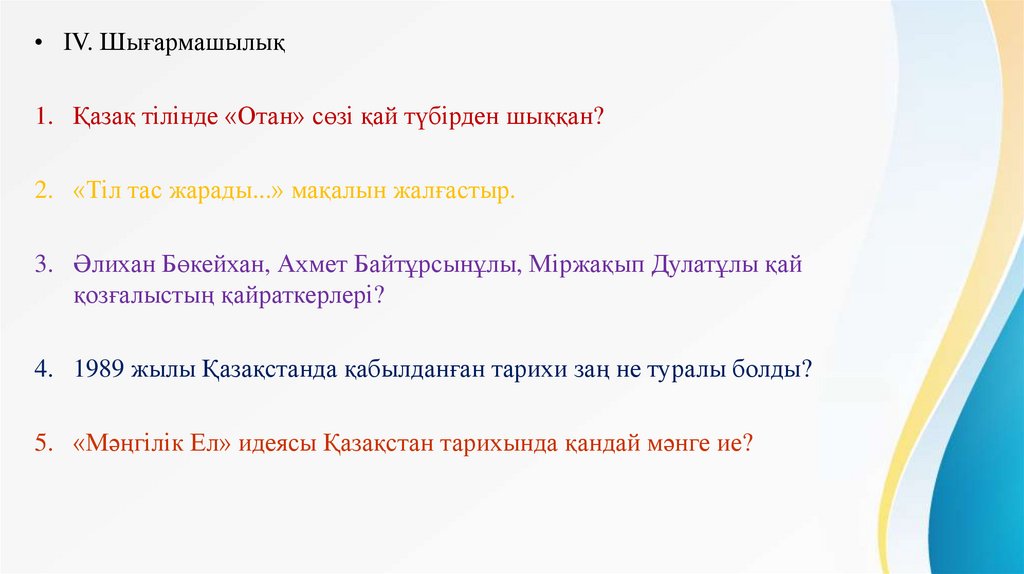 • IV. Шығармашылық

1. Қазақ тілінде «Отан» сөзі қай түбірден шыққан?

2. «Тіл тас жарады...» мақалын жалғастыр.

3. Әлихан Бөкейхан, Ахмет Байтұрсынұлы, Міржақып Дулатұлы қай қозғалыстың қайраткерлері?

4. 1989 жылы Қазақстанда қабылданған тарихи заң не туралы болды?

5. «Мәңгілік Ел» идеясы Қазақстан тарихында қандай мәнге ие?